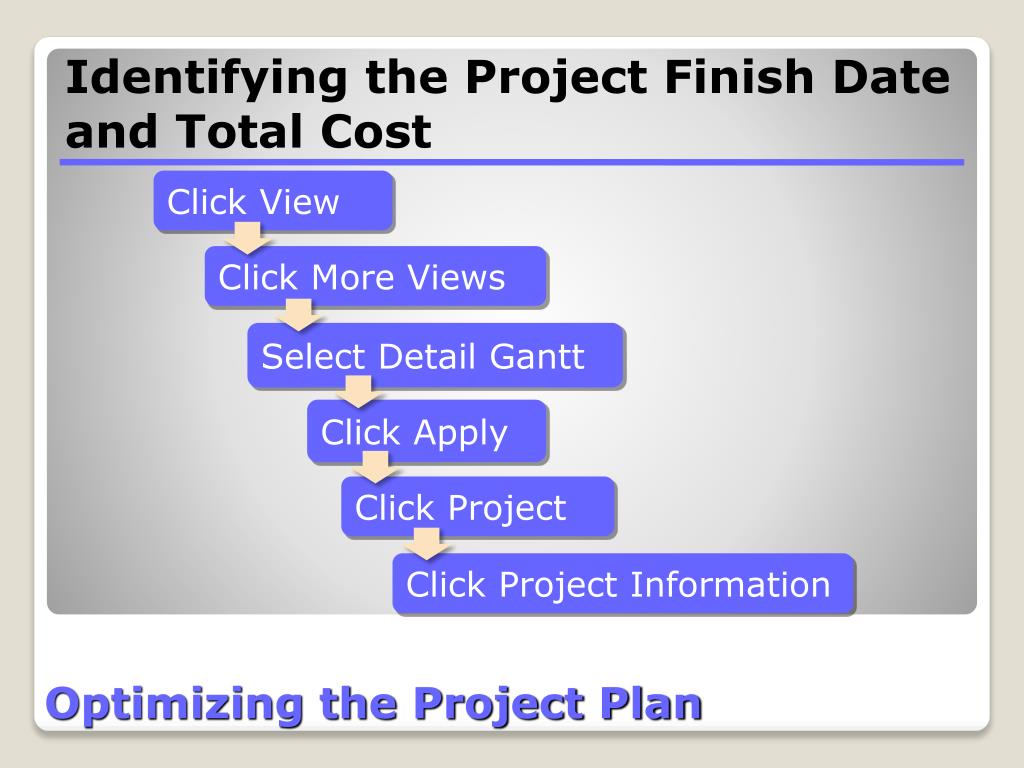 Identifying the Project Finish Date and Total Cost

Click View

Click More Views

Select Detail Gantt

Click Apply

Click Project

Click Project Information

Optimizing the Project Plan